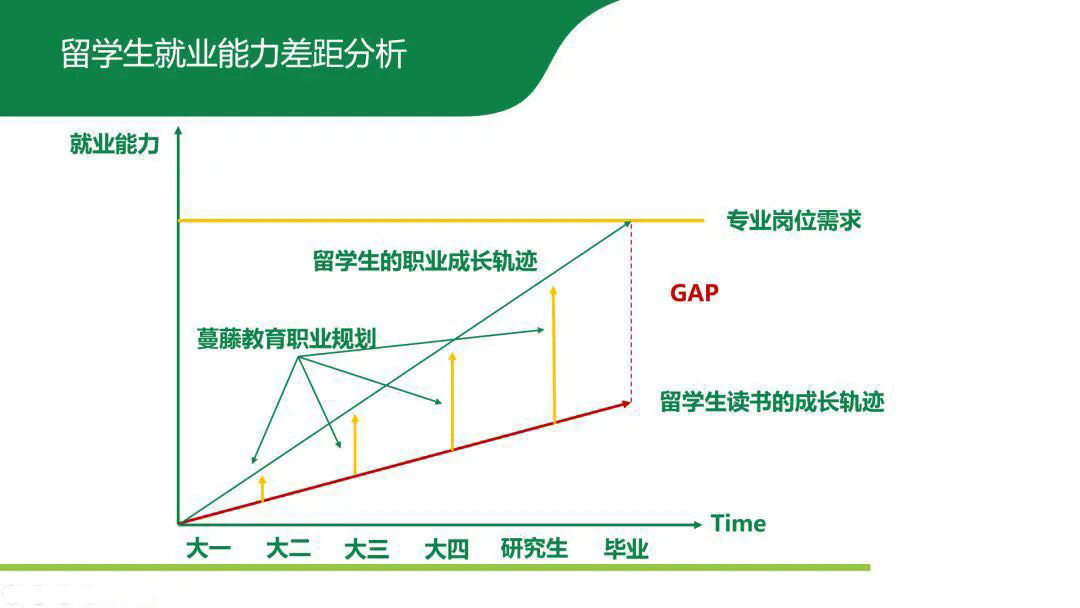 留学生就业能力差距分析

就业能力

专业岗位需求

留学生的职业成长轨迹

GAP

蔓藤教育职业规划

留学生读书的成长轨迹

Time

大一 大二 大三 大四 研究生 毕业